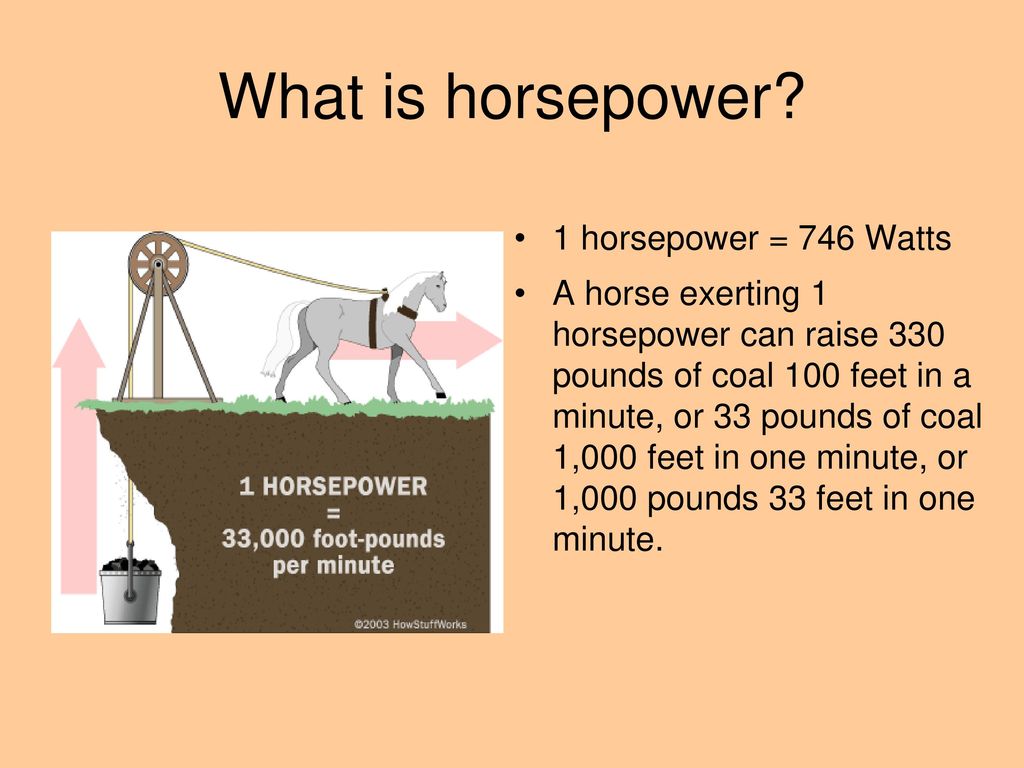 What is horsepower?

1 HORSEPOWER = 33,000 foot-pounds per minute

©2003 HowStuffWorks

• 1 horsepower = 746 Watts

• A horse exerting 1 horsepower can raise 330 pounds of coal 100 feet in a minute, or 33 pounds of coal 1,000 feet in one minute, or 1,000 pounds 33 feet in one minute.